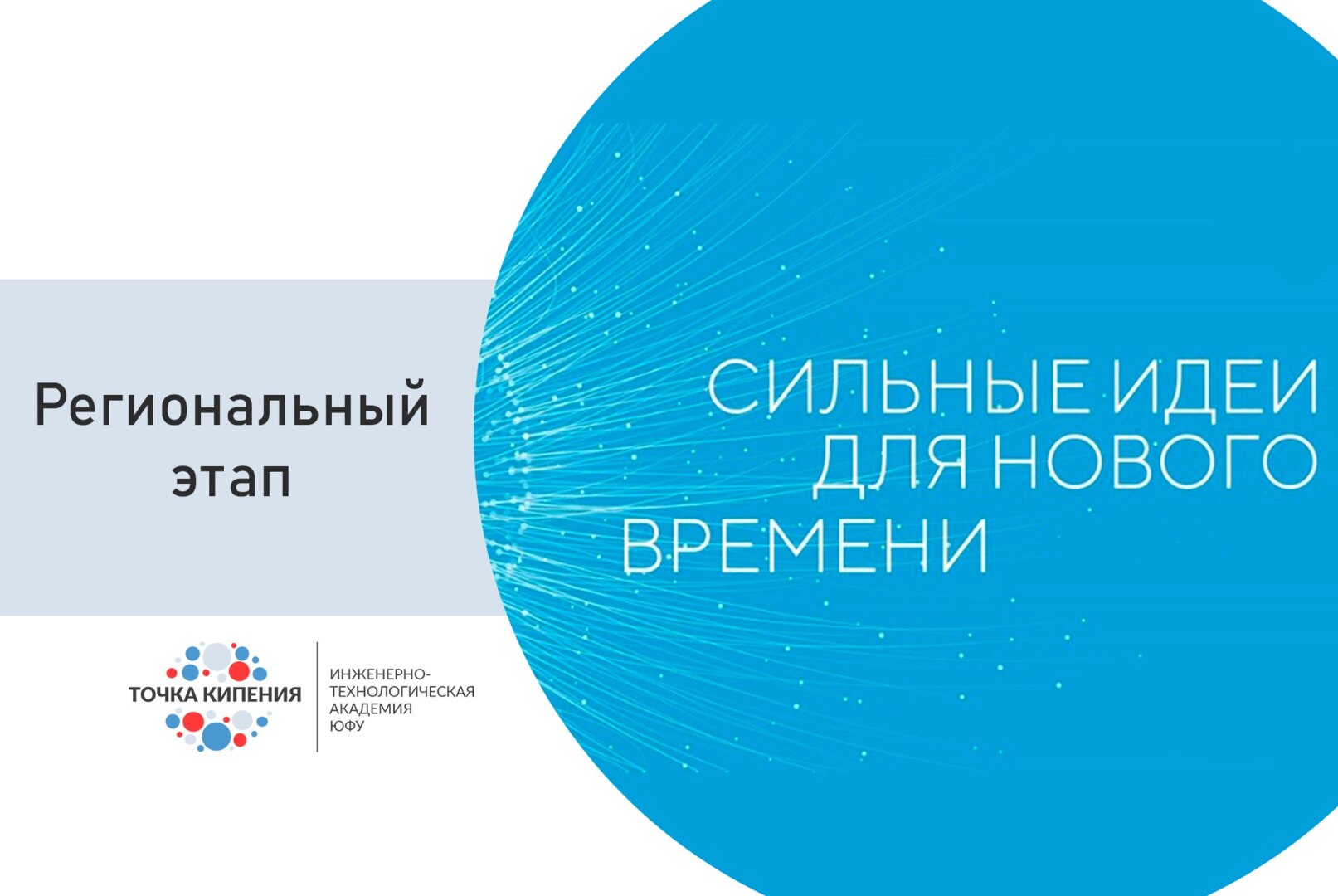 Региональный этап

СИЛЬНЫЕ ИДЕИ ДЛЯ НОВОГО ВРЕМЕНИ

ТОЧКА КИПЕНИЯ

ИНЖЕНЕРНО-ТЕХНОЛОГИЧЕСКАЯ АКАДЕМИЯ ЮФУ